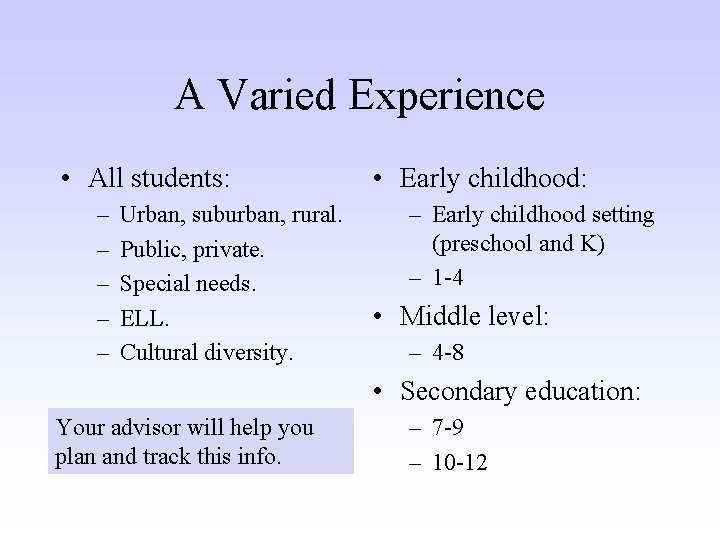 A Varied Experience

• All students:
  – Urban, suburban, rural.
  – Public, private.
  – Special needs.
  – ELL.
  – Cultural diversity.

Your advisor will help you plan and track this info.

• Early childhood:
  – Early childhood setting (preschool and K)
  – 1-4
• Middle level:
  – 4-8
• Secondary education:
  – 7-9
  – 10-12